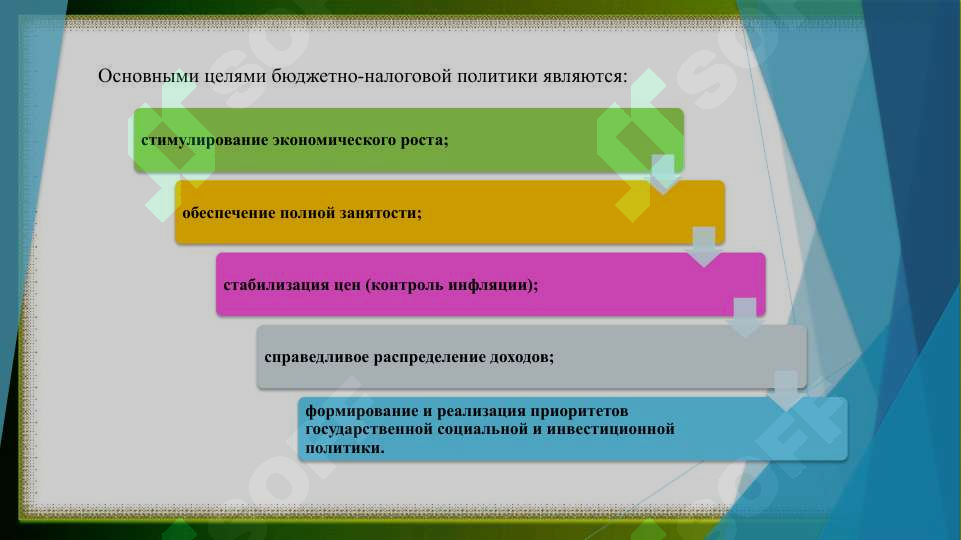 Основными целями бюджетно-налоговой политики являются:

стимулирование экономического роста;

обеспечение полной занятости;

стабилизация цен (контроль инфляции);

справедливое распределение доходов;

формирование и реализация приоритетов государственной социальной и инвестиционной политики.